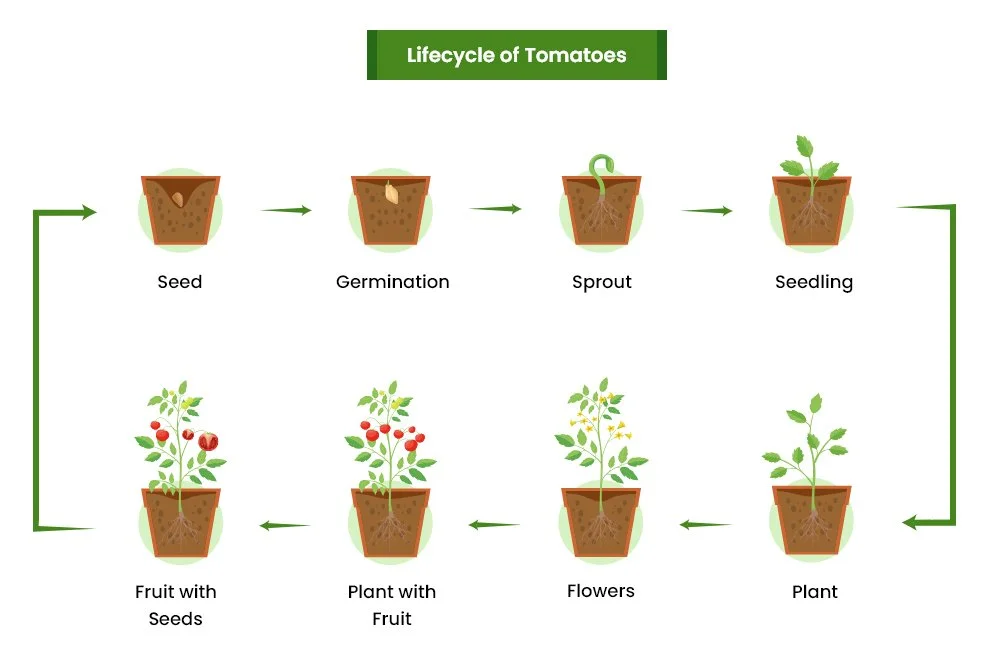 Lifecycle of Tomatoes

Seed

Germination

Sprout

Seedling

Plant

Flowers

Plant with Fruit

Fruit with Seeds